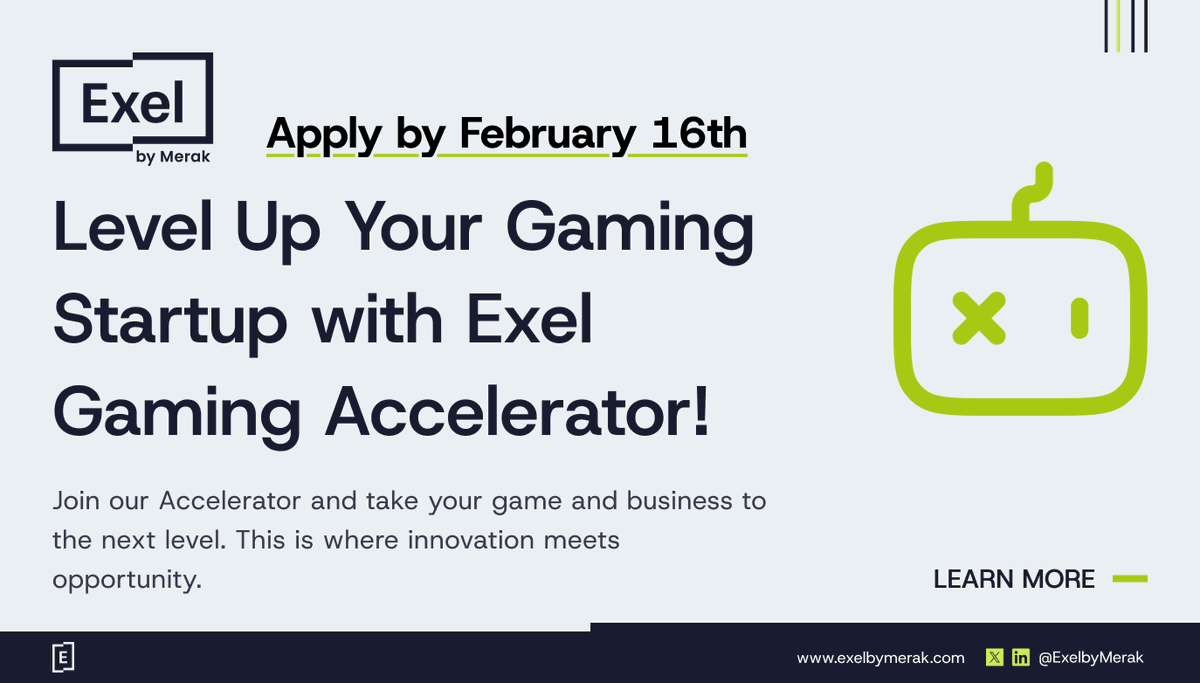 Exel
by Merak

Apply by February 16th

Level Up Your Gaming Startup with Exel Gaming Accelerator!

Join our Accelerator and take your game and business to the next level. This is where innovation meets opportunity.

LEARN MORE

E

www.exelbymerak.com

@ExelbyMerak